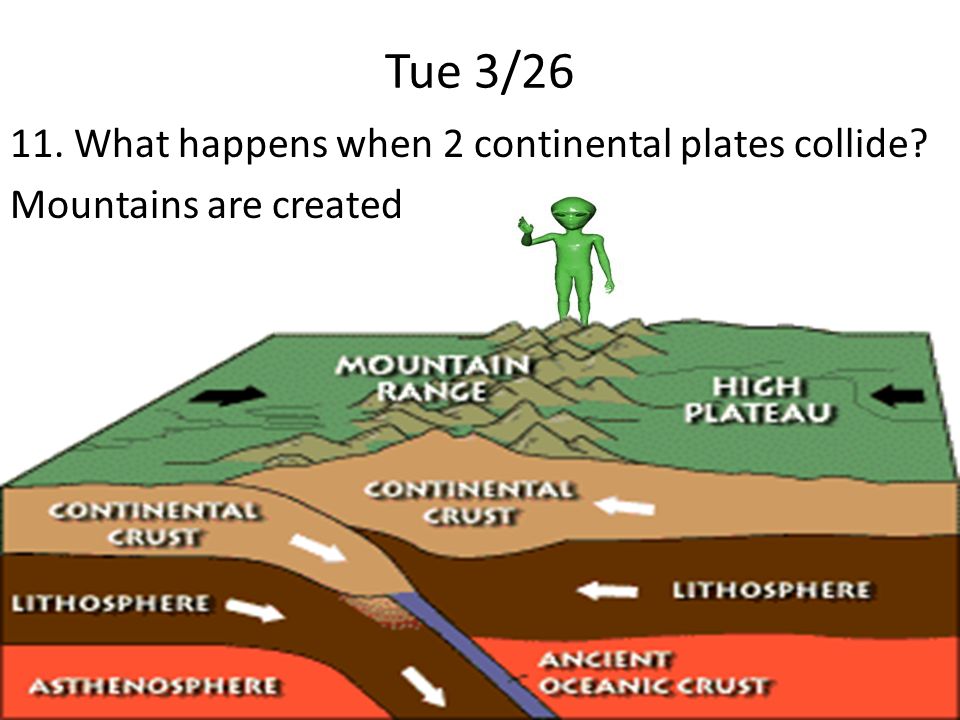 Tue 3/26

11. What happens when 2 continental plates collide?

Mountains are created

MOUNTAIN RANGE

HIGH PLATEAU

CONTINENTAL CRUST

CONTINENTAL CRUST

LITHOSPHERE

LITHOSPHERE

ASTHENOSPHERE

ANCIENT OCEANIC CRUST